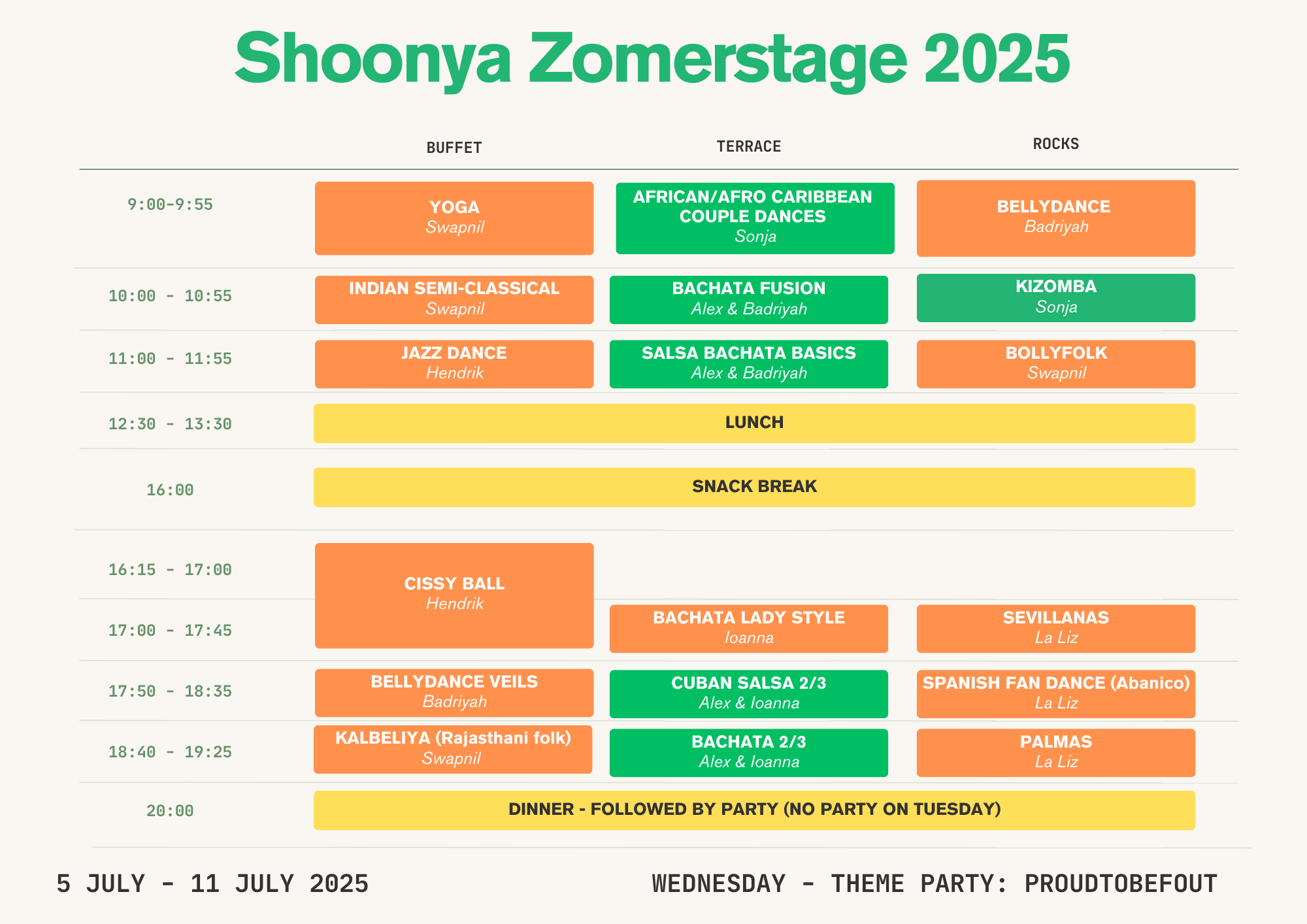 Shoonya Zomerstage 2025

| | BUFFET | TERRACE | ROCKS |
|---|---|---|---|
| 9:00-9:55 | YOGA Swapnil | AFRICAN/AFRO CARIBBEAN COUPLE DANCES Sonja | BELLYDANCE Badriyah |
| 10:00 - 10:55 | INDIAN SEMI-CLASSICAL Swapnil | BACHATA FUSION Alex & Badriyah | KIZOMBA Sonja |
| 11:00 - 11:55 | JAZZ DANCE Hendrik | SALSA BACHATA BASICS Alex & Badriyah | BOLLYFOLK Swapnil |
| 12:30 - 13:30 | LUNCH | | |
| 16:00 | SNACK BREAK | | |
| 16:15 - 17:00 | CISSY BALL Hendrik | | |
| 17:00 - 17:45 | | BACHATA LADY STYLE Ioanna | SEVILLANAS La Liz |
| 17:50 - 18:35 | BELLYDANCE VEILS Badriyah | CUBAN SALSA 2/3 Alex & Ioanna | SPANISH FAN DANCE (Abanico) La Liz |
| 18:40 - 19:25 | KALBELIYA (Rajasthani folk) Swapnil | BACHATA 2/3 Alex & Ioanna | PALMAS La Liz |
| 20:00 | DINNER - FOLLOWED BY PARTY (NO PARTY ON TUESDAY) | | |

5 JULY - 11 JULY 2025

WEDNESDAY - THEME PARTY: PROUDTOBEFOUT